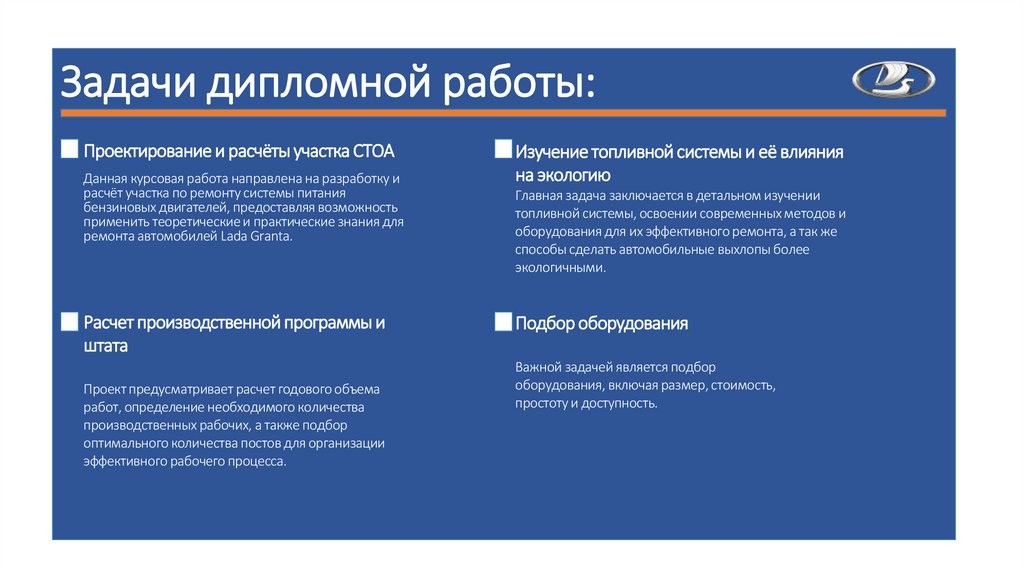 Задачи дипломной работы:

Проектирование и расчёты участка СТОА

Данная курсовая работа направлена на разработку и расчёт участка по ремонту системы питания бензиновых двигателей, предоставляя возможность применить теоретические и практические знания для ремонта автомобилей Lada Granta.

Расчет производственной программы и штата

Проект предусматривает расчет годового объема работ, определение необходимого количества производственных рабочих, а также подбор оптимального количества постов для организации эффективного рабочего процесса.

Изучение топливной системы и её влияния на экологию

Главная задача заключается в детальном изучении топливной системы, освоении современных методов и оборудования для их эффективного ремонта, а так же способы сделать автомобильные выхлопы более экологичными.

Подбор оборудования

Важной задачей является подбор оборудования, включая размер, стоимость, простоту и доступность.